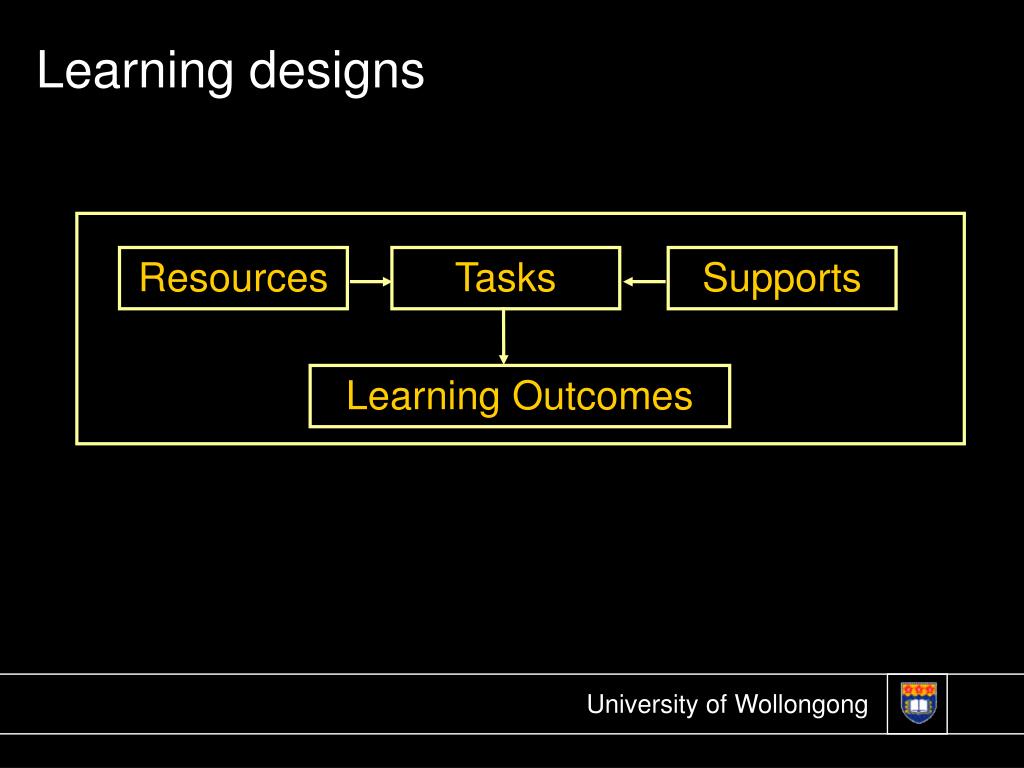 Learning designs

Resources

Tasks

Supports

Learning Outcomes

University of Wollongong